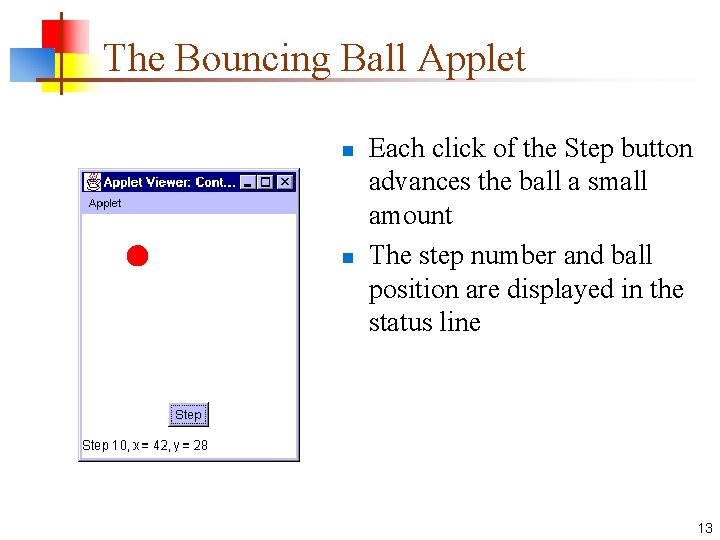 The Bouncing Ball Applet

Applet Viewer: Cont...

Applet

Step

Step 10, x = 42, y = 28

Each click of the Step button advances the ball a small amount

The step number and ball position are displayed in the status line

13